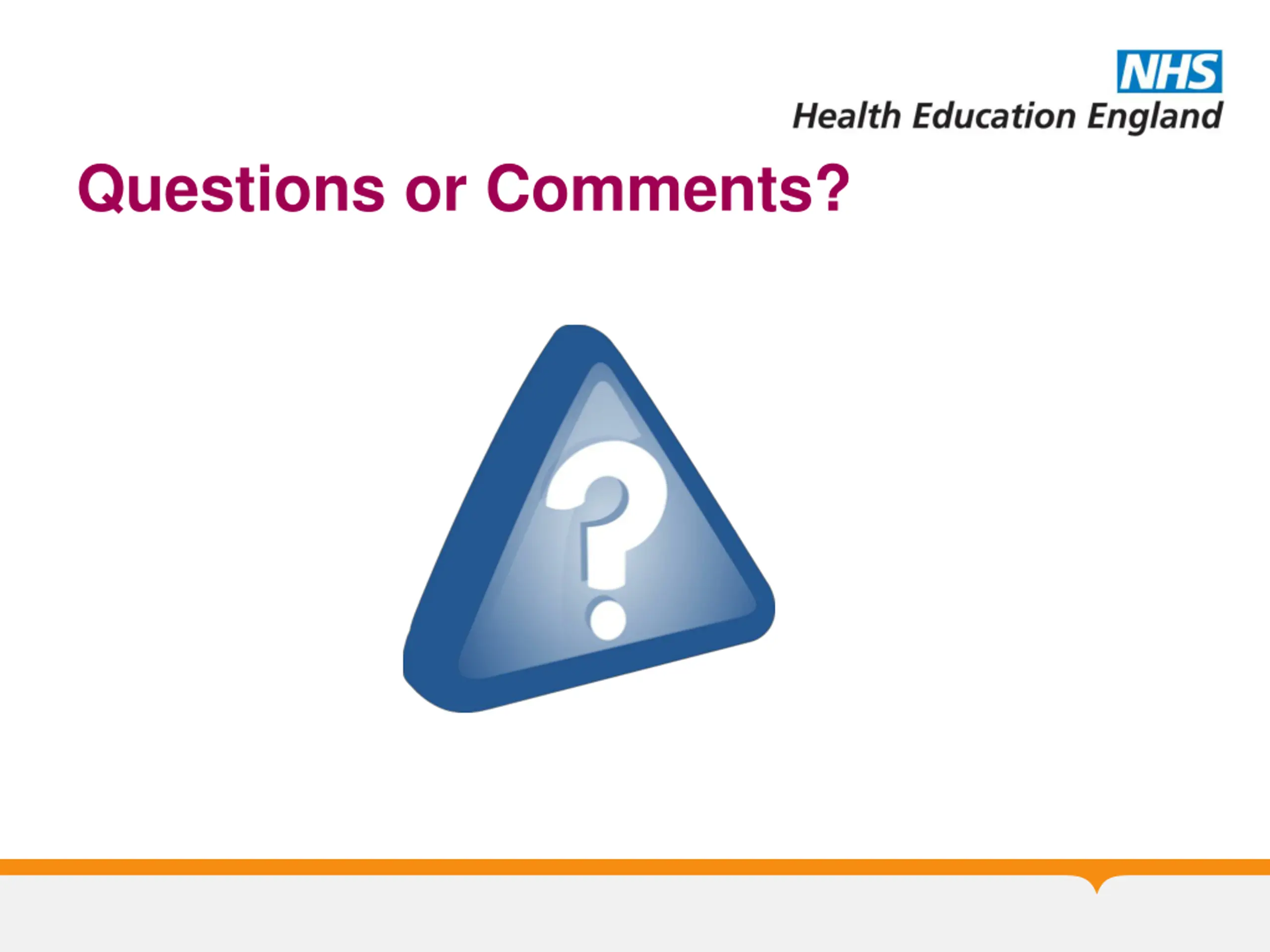 NHS
Health Education England

Questions or Comments?

?